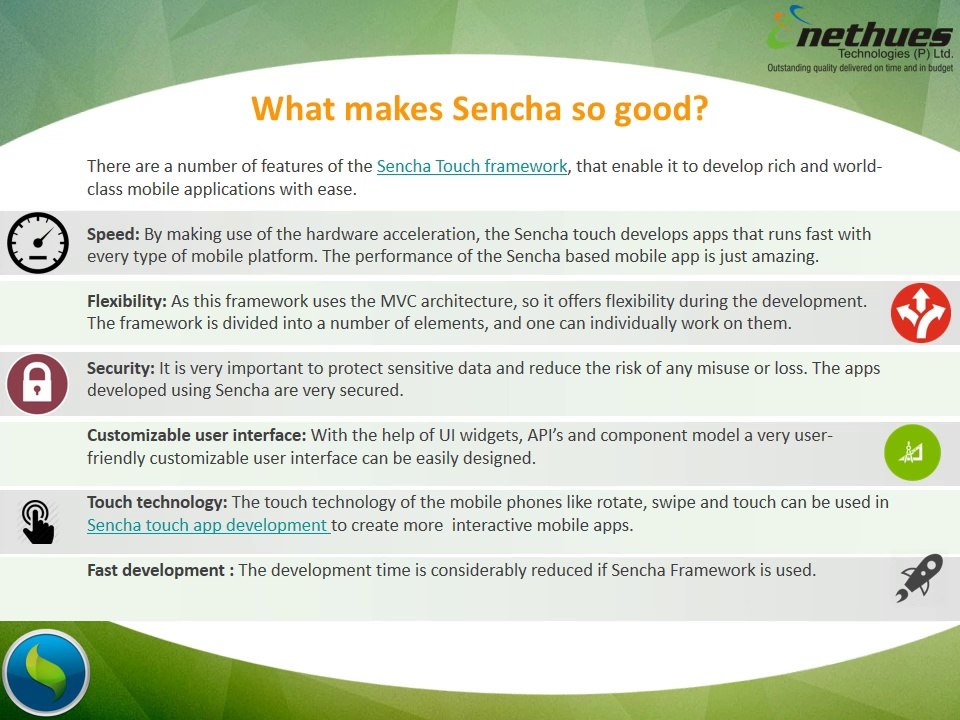 nethues
Technologies (P) Ltd.
Outstanding quality delivered on time and in budget

What makes Sencha so good?

There are a number of features of the Sencha Touch framework, that enable it to develop rich and world-class mobile applications with ease.

Speed: By making use of the hardware acceleration, the Sencha touch develops apps that runs fast with every type of mobile platform. The performance of the Sencha based mobile app is just amazing.

Flexibility: As this framework uses the MVC architecture, so it offers flexibility during the development. The framework is divided into a number of elements, and one can individually work on them.

Security: It is very important to protect sensitive data and reduce the risk of any misuse or loss. The apps developed using Sencha are very secured.

Customizable user interface: With the help of UI widgets, API's and component model a very user-friendly customizable user interface can be easily designed.

Touch technology: The touch technology of the mobile phones like rotate, swipe and touch can be used in Sencha touch app development to create more interactive mobile apps.

Fast development : The development time is considerably reduced if Sencha Framework is used.